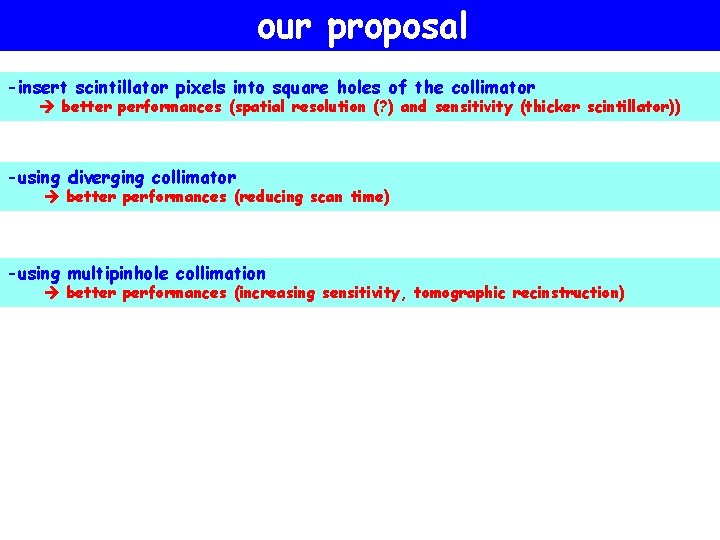 our proposal

-insert scintillator pixels into square holes of the collimator
→ better performances (spatial resolution (?) and sensitivity (thicker scintillator))

-using diverging collimator
→ better performances (reducing scan time)

-using multipinhole collimation
→ better performances (increasing sensitivity, tomographic recinstruction)